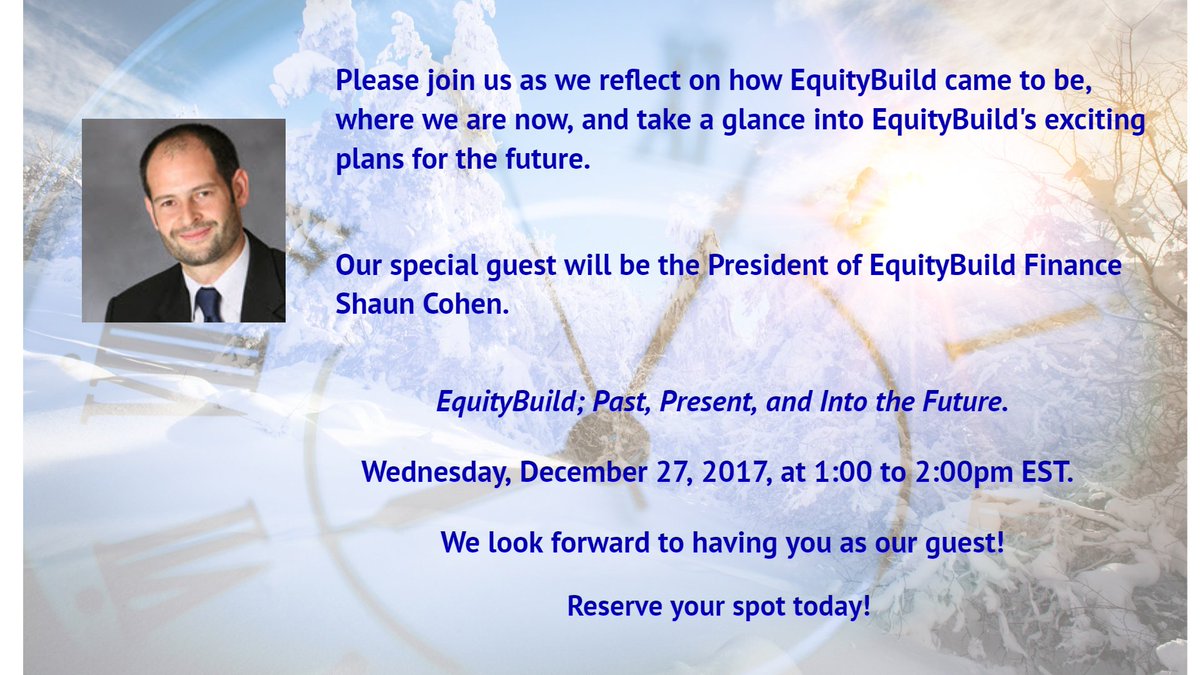 Please join us as we reflect on how EquityBuild came to be, where we are now, and take a glance into EquityBuild's exciting plans for the future.

Our special guest will be the President of EquityBuild Finance Shaun Cohen.

EquityBuild; Past, Present, and Into the Future.

Wednesday, December 27, 2017, at 1:00 to 2:00pm EST.

We look forward to having you as our guest!

Reserve your spot today!